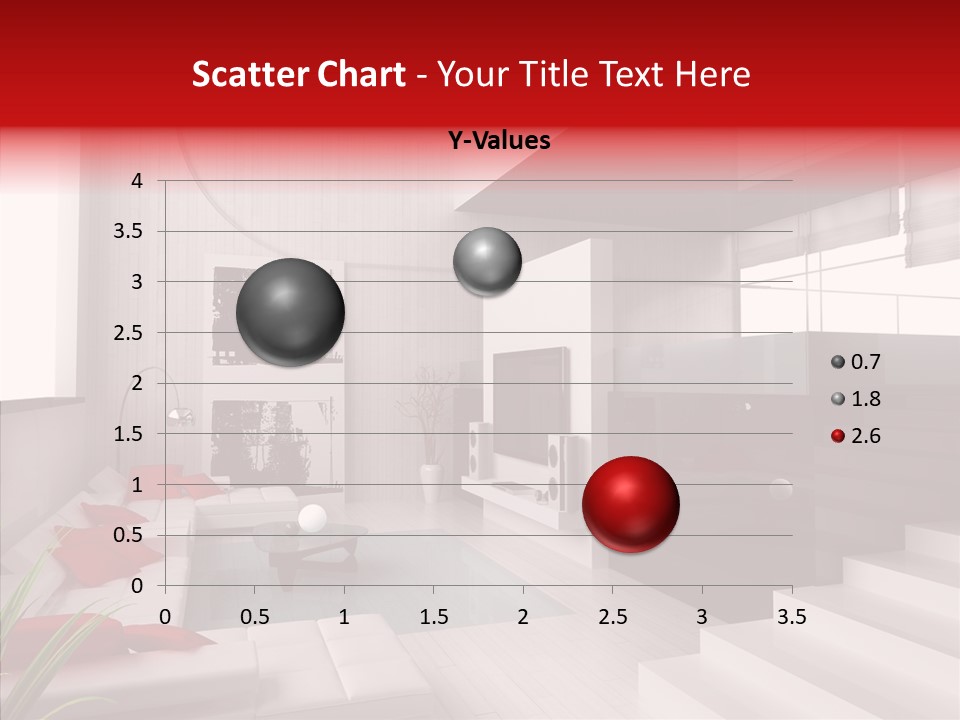 Scatter Chart - Your Title Text Here

Y-Values

4
3.5
3
2.5
2
1.5
1
0.5
0

0 0.5 1 1.5 2 2.5 3 3.5

0.7
1.8
2.6